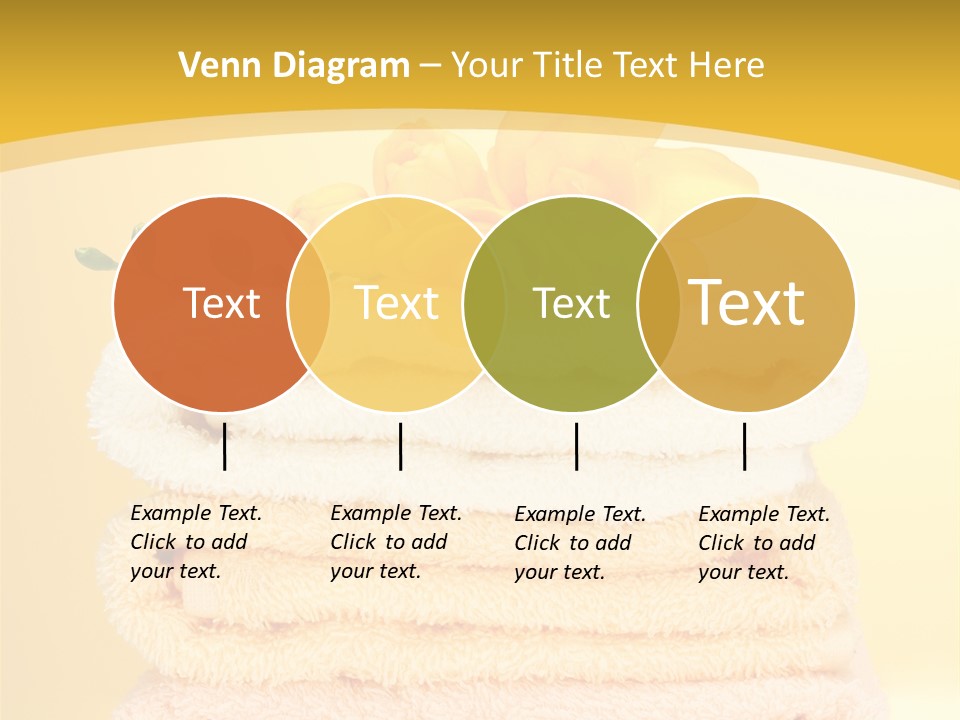 Venn Diagram – Your Title Text Here

Text

Text

Text

Text

Example Text. Click to add your text.

Example Text. Click to add your text.

Example Text. Click to add your text.

Example Text. Click to add your text.